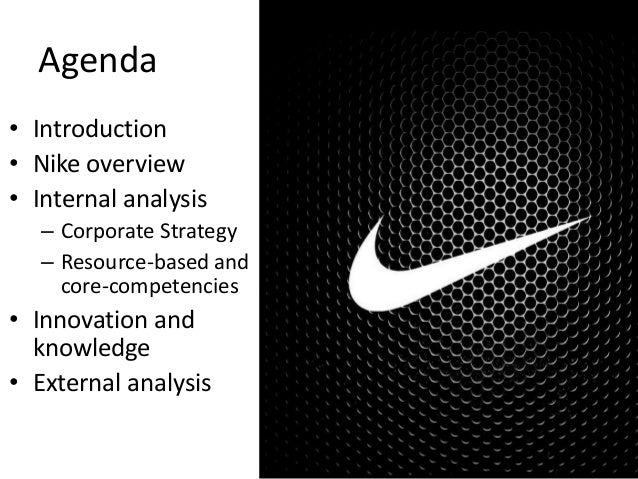 Agenda

• Introduction
• Nike overview
• Internal analysis
  – Corporate Strategy
  – Resource-based and core-competencies
• Innovation and knowledge
• External analysis